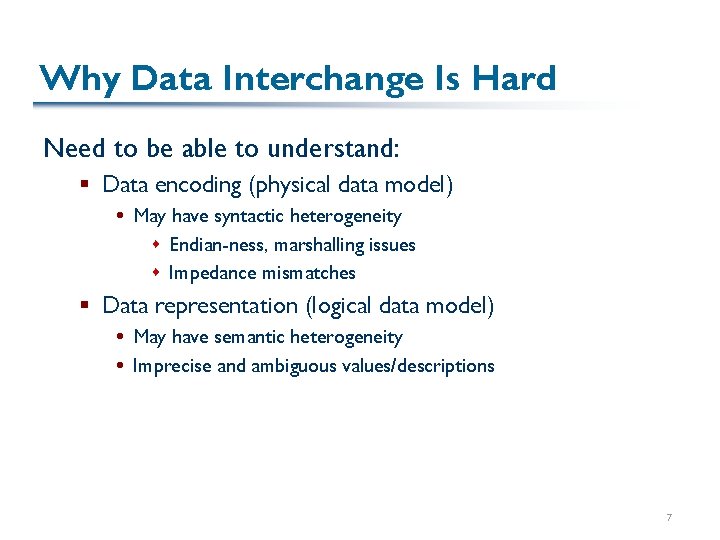 Why Data Interchange Is Hard

Need to be able to understand:

- Data encoding (physical data model)
  - May have syntactic heterogeneity
    - Endian-ness, marshalling issues
    - Impedance mismatches
- Data representation (logical data model)
  - May have semantic heterogeneity
  - Imprecise and ambiguous values/descriptions

7